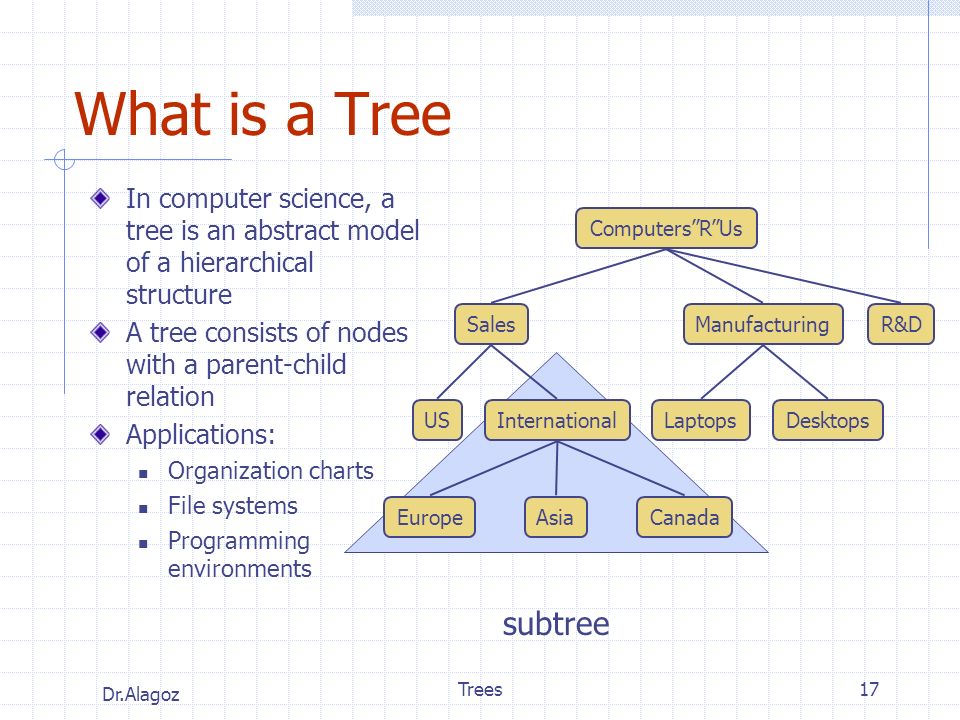 What is a Tree

In computer science, a tree is an abstract model of a hierarchical structure

A tree consists of nodes with a parent-child relation

Applications:

Organization charts

File systems

Programming environments

Computers”R”Us

Sales

Manufacturing

R&D

US

International

Laptops

Desktops

Europe

Asia

Canada

subtree

Dr.Alagoz

Trees

17